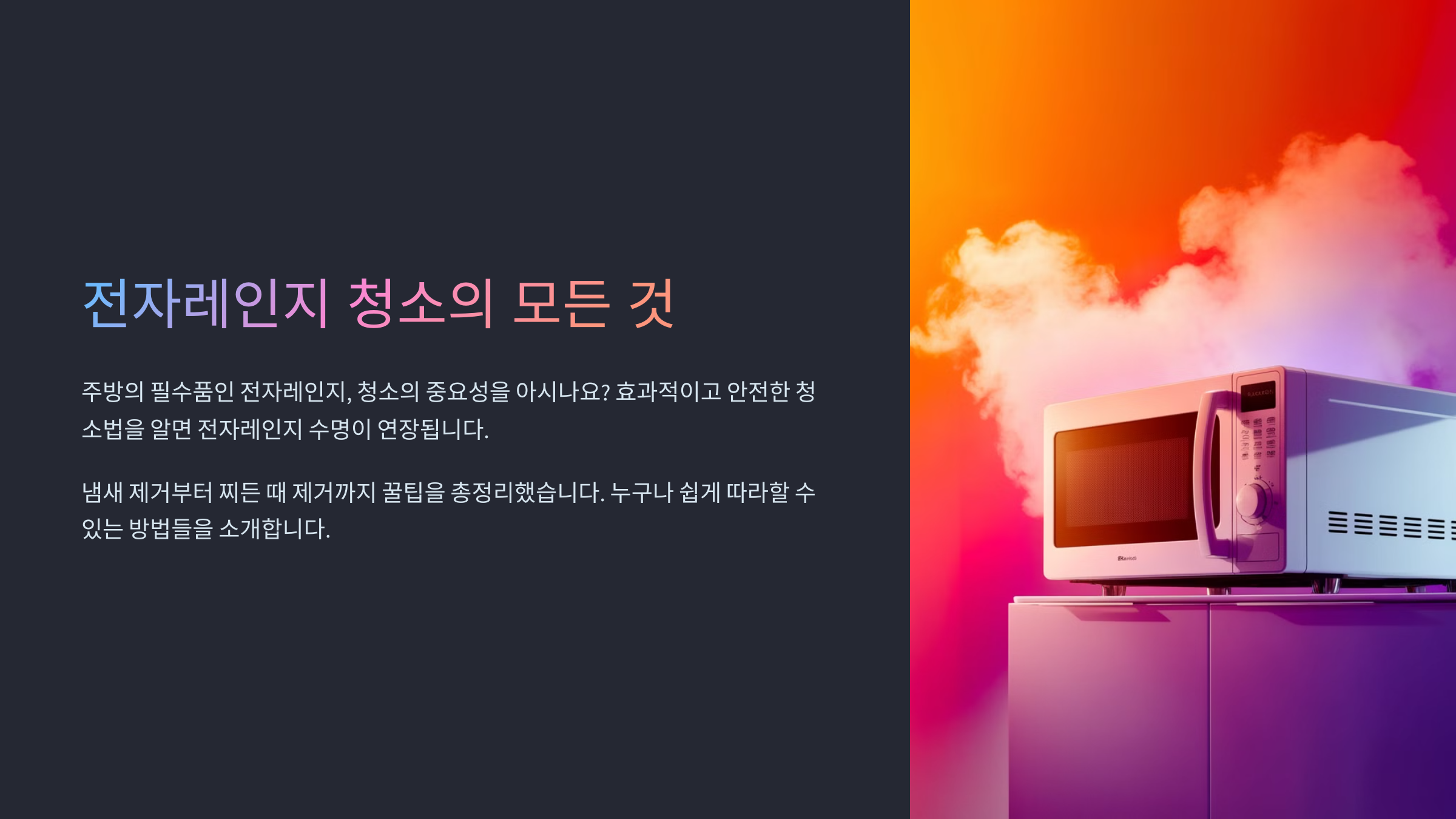 전자레인지 청소의 모든 것

주방의 필수품인 전자레인지, 청소의 중요성을 아시나요? 효과적이고 안전한 청소법을 알면 전자레인지 수명이 연장됩니다.

냄새 제거부터 찌든 때 제거까지 꿀팁을 총정리했습니다. 누구나 쉽게 따라할 수 있는 방법들을 소개합니다.